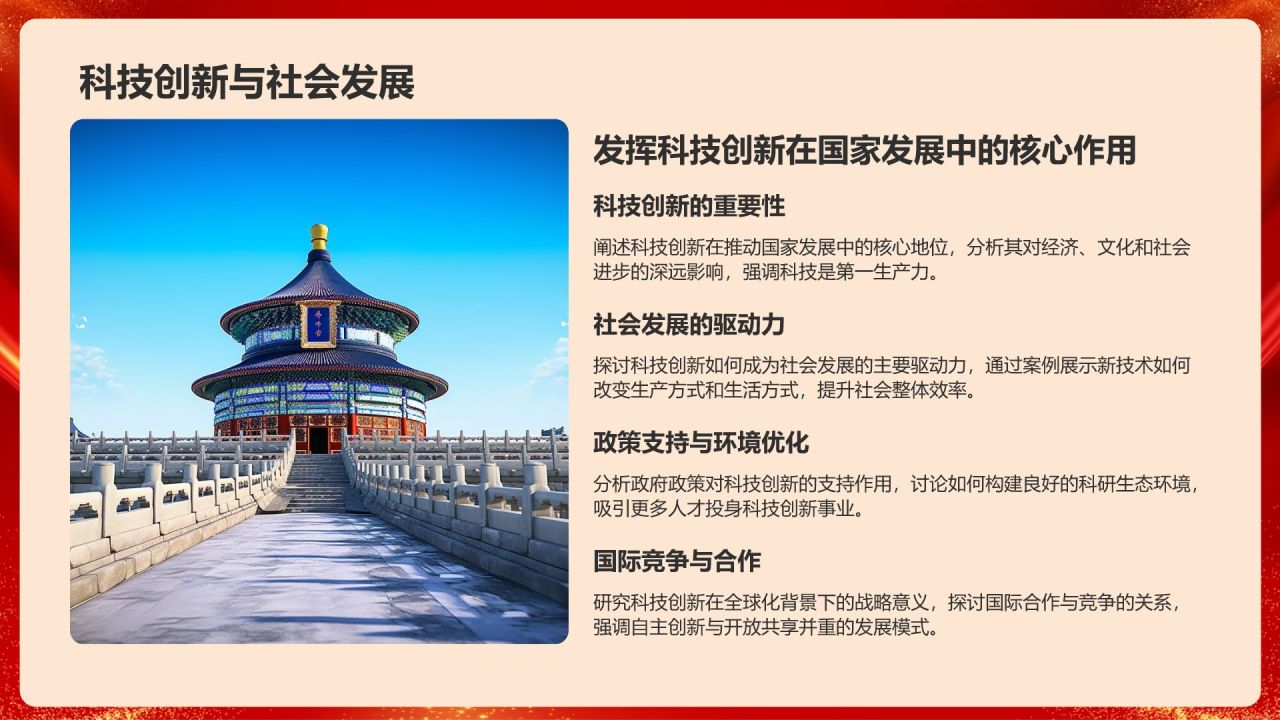 科技创新与社会发展

发挥科技创新在国家发展中的核心作用

科技创新的重要性

阐述科技创新在推动国家发展中的核心地位，分析其对经济、文化和社会进步的深远影响，强调科技是第一生产力。

社会发展的驱动力

探讨科技创新如何成为社会发展的主要驱动力，通过案例展示新技术如何改变生产方式和生活方式，提升社会整体效率。

政策支持与环境优化

分析政府政策对科技创新的支持作用，讨论如何构建良好的科研生态环境，吸引更多人才投身科技创新事业。

国际竞争与合作

研究科技创新在全球化背景下的战略意义，探讨国际合作与竞争的关系，强调自主创新与开放共享并重的发展模式。